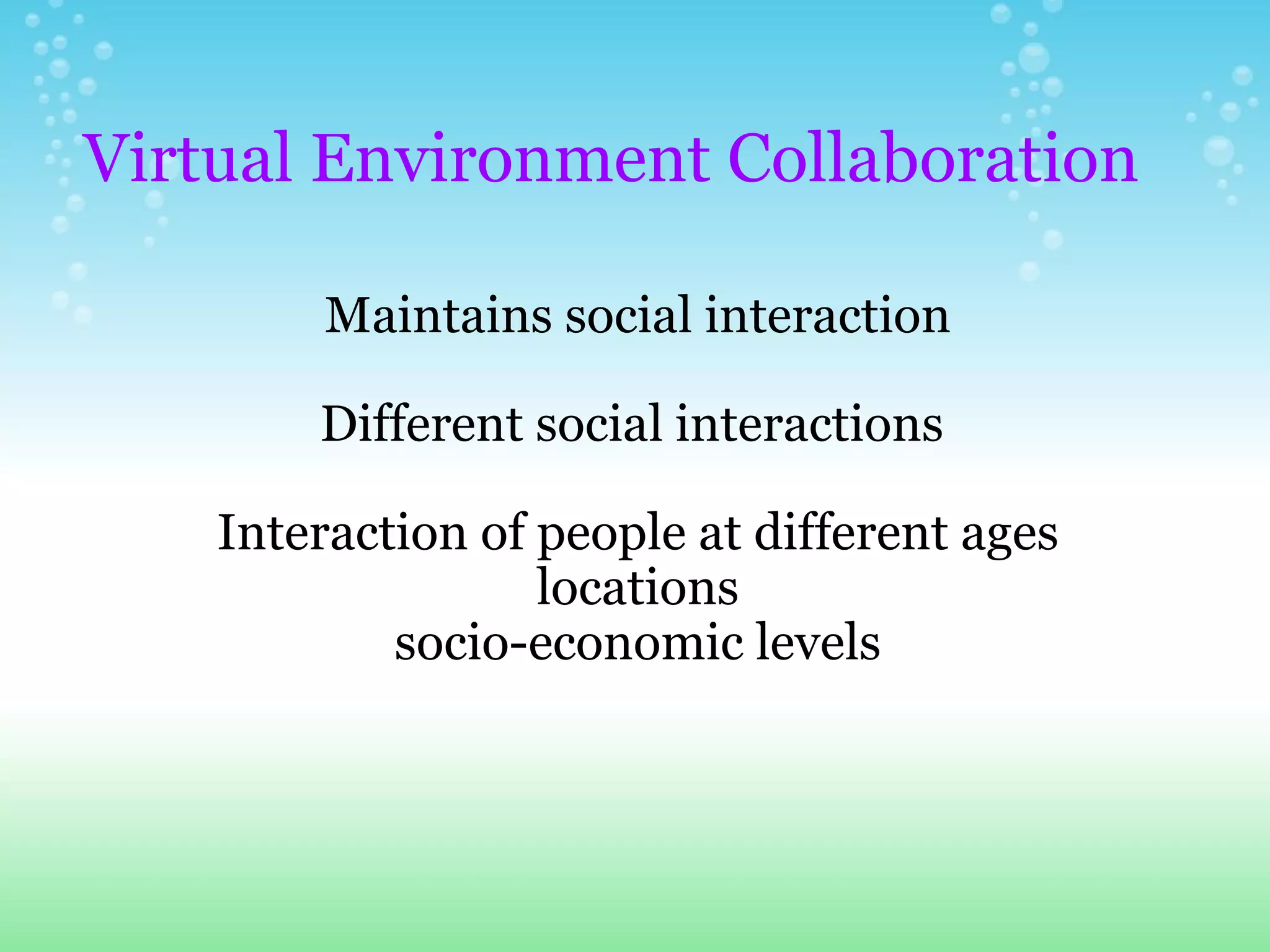 Virtual Environment Collaboration

Maintains social interaction

Different social interactions

Interaction of people at different ages
locations
socio-economic levels